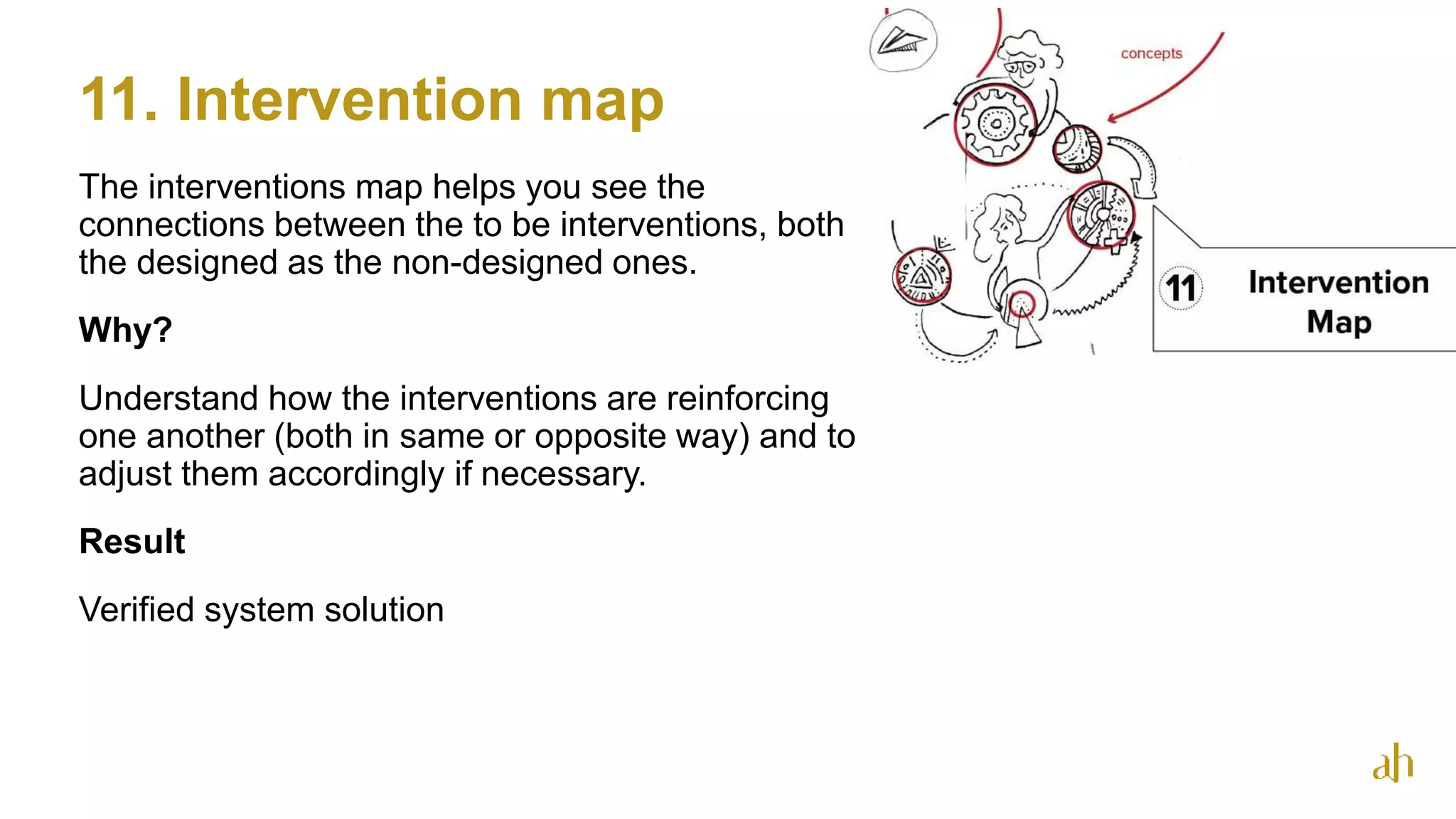 11. Intervention map

The interventions map helps you see the connections between the to be interventions, both the designed as the non-designed ones.

Why?

Understand how the interventions are reinforcing one another (both in same or opposite way) and to adjust them accordingly if necessary.

Result

Verified system solution

concepts

11 Intervention Map

ah